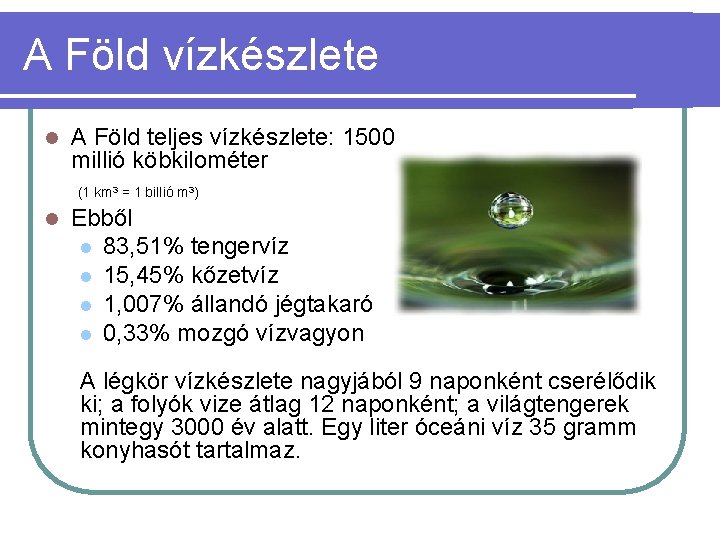 A Föld vízkészlete

A Föld teljes vízkészlete: 1500 millió köbkilométer

(1 km³ = 1 billió m³)

Ebből

83,51% tengervíz

15,45% kőzetvíz

1,007% állandó jégtakaró

0,33% mozgó vízvagyon

A légkör vízkészlete nagyjából 9 naponként cserélődik ki; a folyók vize átlag 12 naponként; a világtengerek mintegy 3000 év alatt. Egy liter óceáni víz 35 gramm konyhasót tartalmaz.